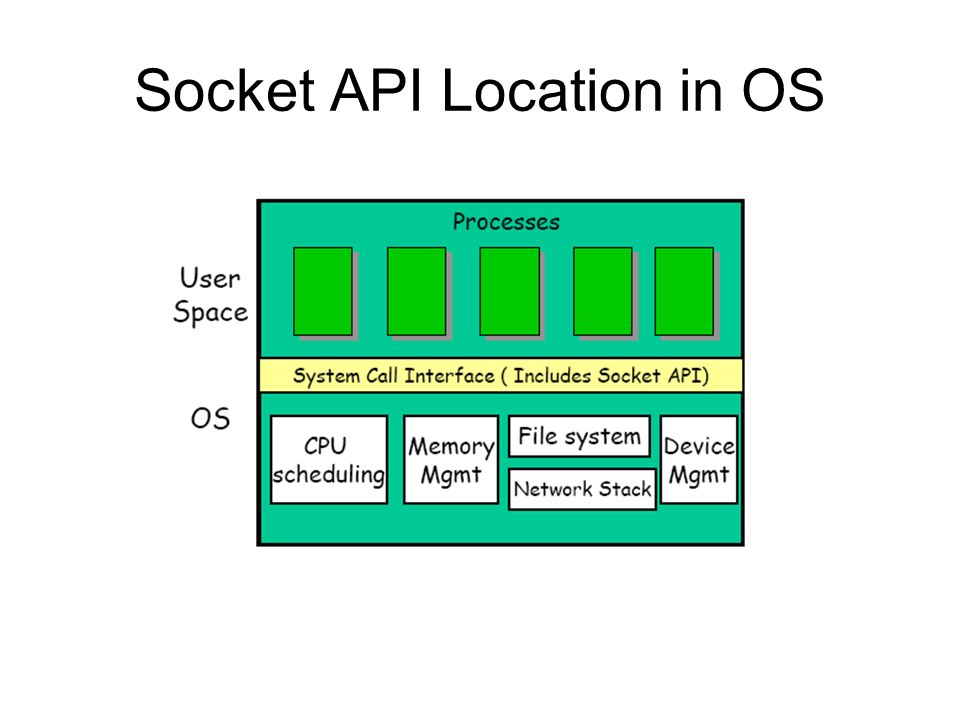 Socket API Location in OS

Processes

User Space

System Call Interface ( Includes Socket API)

OS

CPU scheduling

Memory Mgmt

File system

Network Stack

Device Mgmt